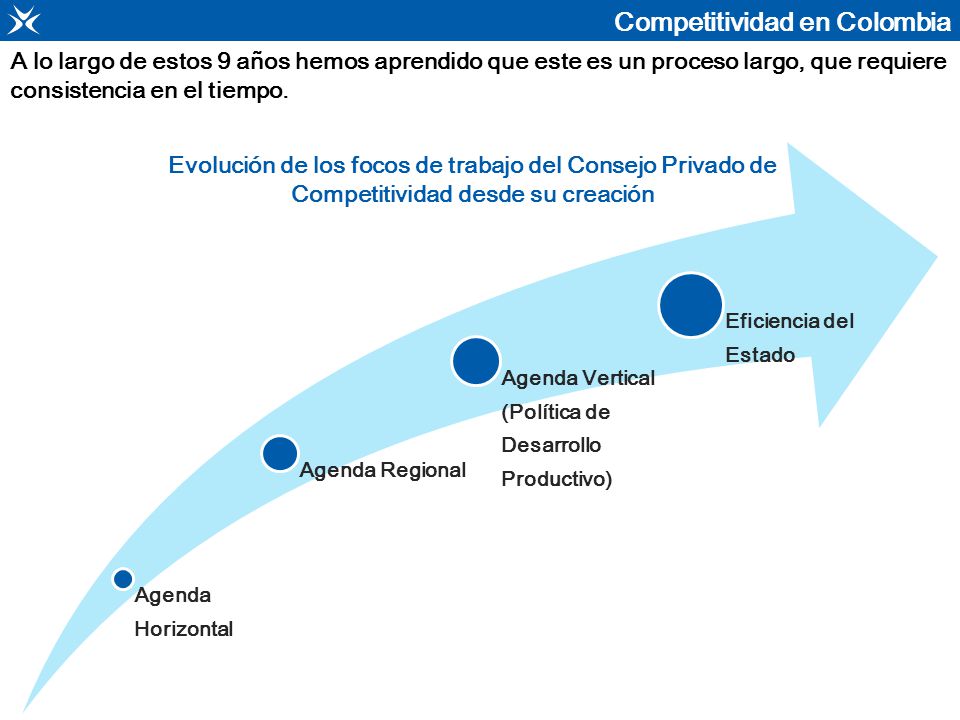 Competitividad en Colombia

A lo largo de estos 9 años hemos aprendido que este es un proceso largo, que requiere consistencia en el tiempo.

Evolución de los focos de trabajo del Consejo Privado de Competitividad desde su creación

Agenda Horizontal

Agenda Regional

Agenda Vertical (Política de Desarrollo Productivo)

Eficiencia del Estado